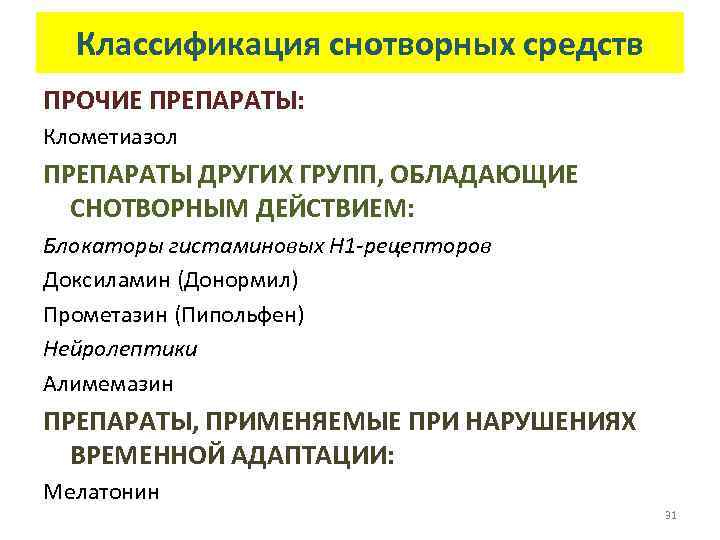 Классификация снотворных средств

ПРОЧИЕ ПРЕПАРАТЫ:

Клометиазол

ПРЕПАРАТЫ ДРУГИХ ГРУПП, ОБЛАДАЮЩИЕ СНОТВОРНЫМ ДЕЙСТВИЕМ:

Блокаторы гистаминовых Н1-рецепторов

Доксиламин (Донормил)

Прометазин (Пипольфен)

Нейролептики

Алимемазин

ПРЕПАРАТЫ, ПРИМЕНЯЕМЫЕ ПРИ НАРУШЕНИЯХ ВРЕМЕННОЙ АДАПТАЦИИ:

Мелатонин

31